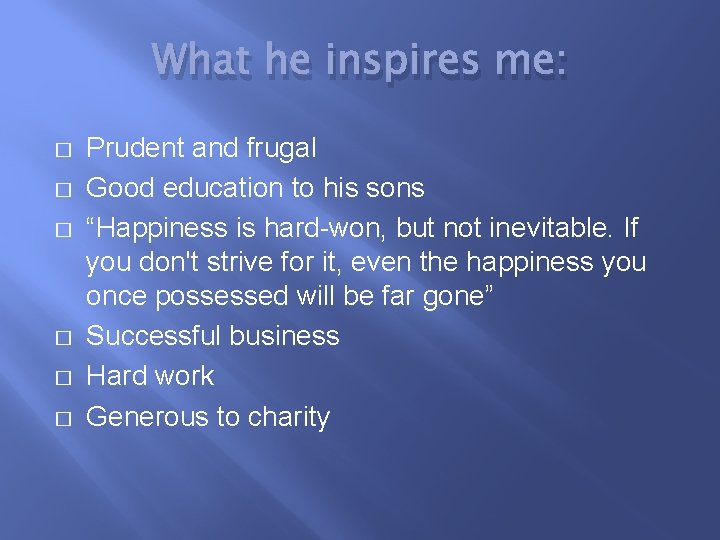 What he inspires me:

□ Prudent and frugal
□ Good education to his sons
□ “Happiness is hard-won, but not inevitable. If you don't strive for it, even the happiness you once possessed will be far gone”
□ Successful business
□ Hard work
□ Generous to charity